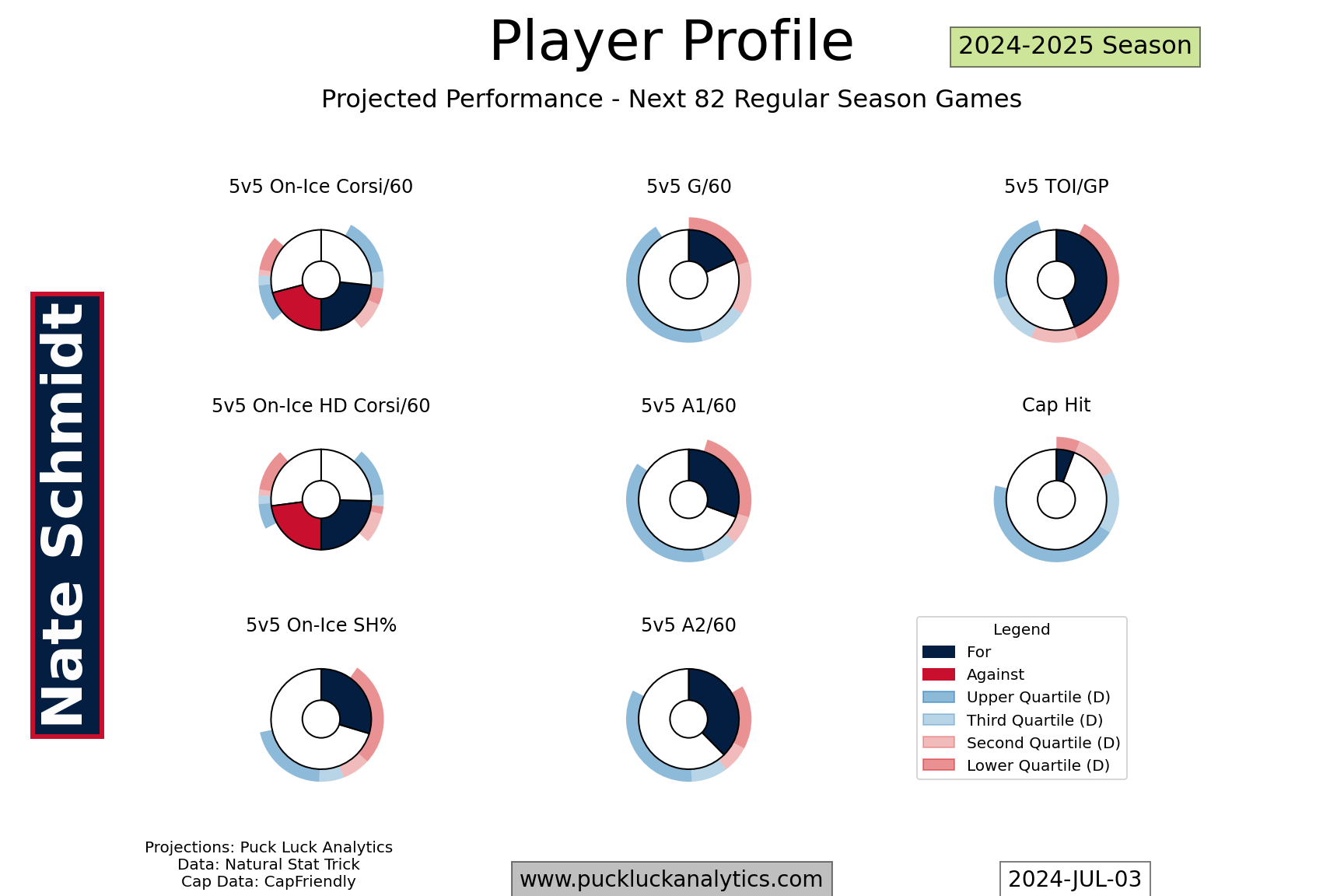 Player Profile

2024-2025 Season

Projected Performance - Next 82 Regular Season Games

Nate Schmidt

5v5 On-Ice Corsi/60

5v5 G/60

5v5 TOI/GP

5v5 On-Ice HD Corsi/60

5v5 A1/60

Cap Hit

5v5 On-Ice SH%

5v5 A2/60

Legend
For
Against
Upper Quartile (D)
Third Quartile (D)
Second Quartile (D)
Lower Quartile (D)

Projections: Puck Luck Analytics
Data: Natural Stat Trick
Cap Data: CapFriendly

www.puckluckanalytics.com

2024-JUL-03